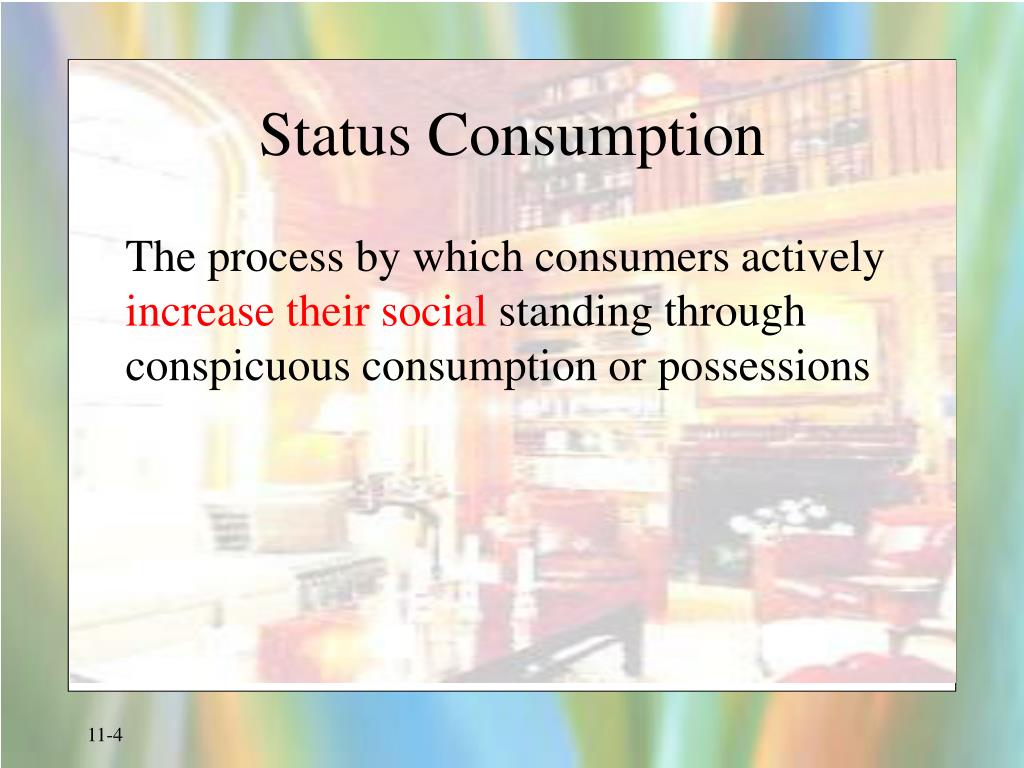 Status Consumption

The process by which consumers actively increase their social standing through conspicuous consumption or possessions

11-4